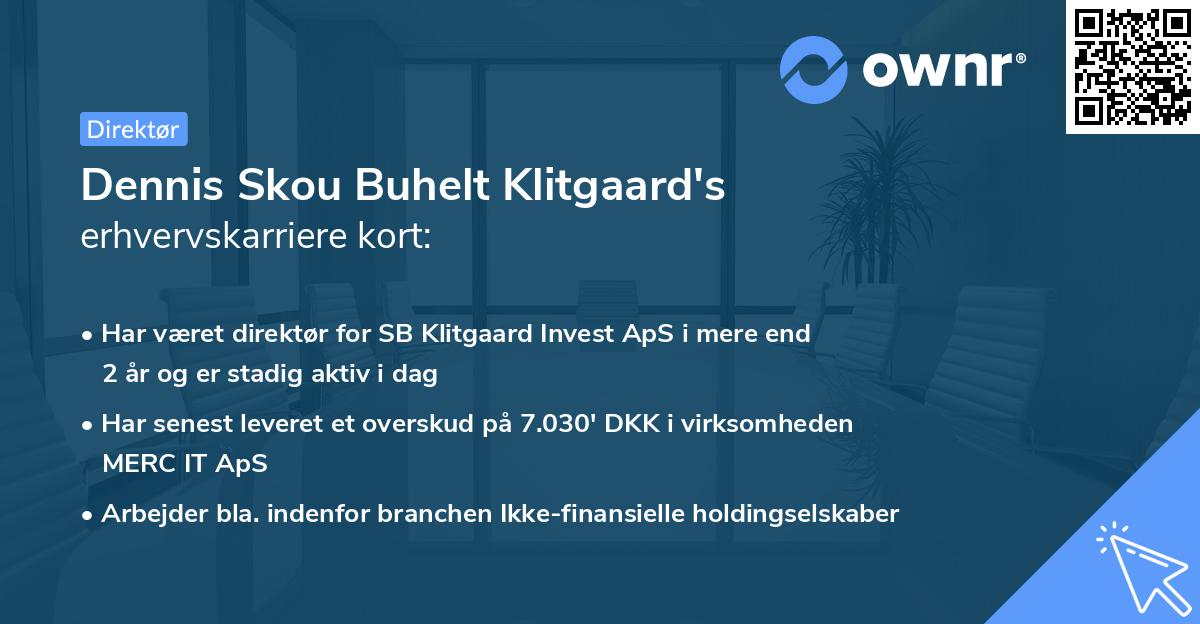 ownr®

Direktør

Dennis Skou Buhelt Klitgaard's
erhvervskarriere kort:

• Har været direktør for SB Klitgaard Invest ApS i mere end 2 år og er stadig aktiv i dag

• Har senest leveret et overskud på 7.030' DKK i virksomheden MERC IT ApS

• Arbejder bla. indenfor branchen Ikke-finansielle holdingselskaber